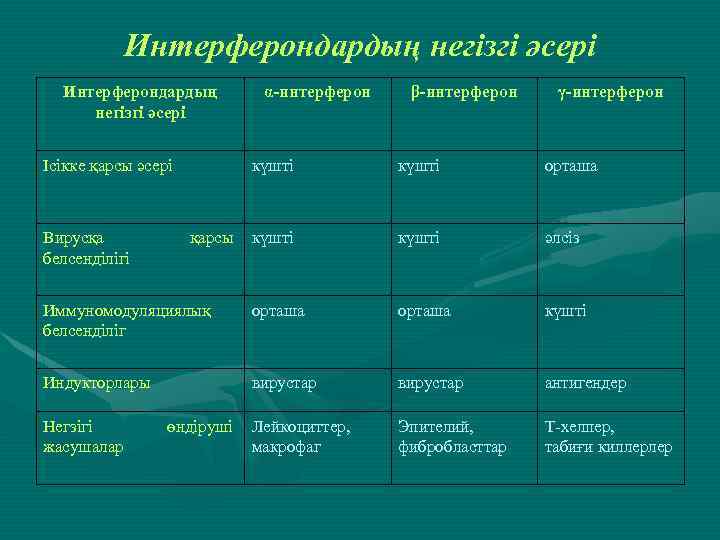 Интерферондардың негізгі әсері

| Интерферондардың негізгі әсері | α-интерферон | β-интерферон | γ-интерферон |
|---|---|---|---|
| Ісікке қарсы әсері | күшті | күшті | орташа |
| Вирусқа қарсы белсенділігі | күшті | күшті | әлсіз |
| Иммуномодуляциялық белсенділіг | орташа | орташа | күшті |
| Индукторлары | вирустар | вирустар | антигендер |
| Негізгі өндіруші жасушалар | Лейкоциттер, макрофаг | Эпителий, фибробласттар | Т-хелпер, табиғи киллерлер |